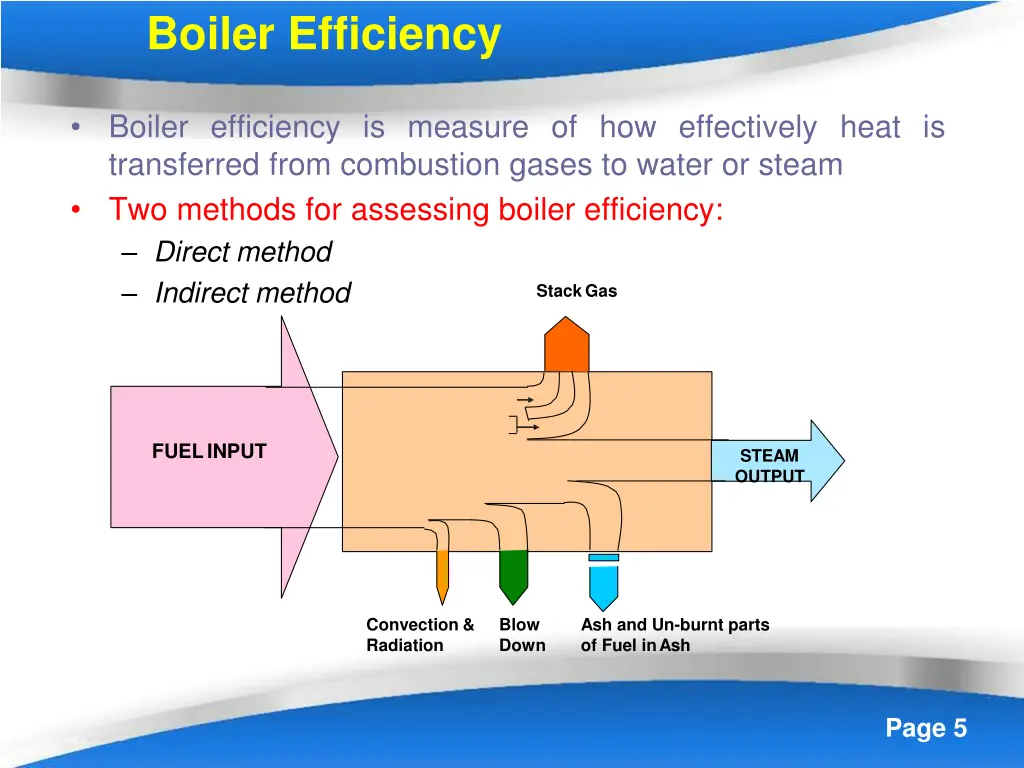 Boiler Efficiency

• Boiler efficiency is measure of how effectively heat is transferred from combustion gases to water or steam
• Two methods for assessing boiler efficiency:
– Direct method
– Indirect method

Stack Gas

FUEL INPUT

STEAM OUTPUT

Convection & Radiation

Blow Down

Ash and Un-burnt parts of Fuel in Ash

Page 5